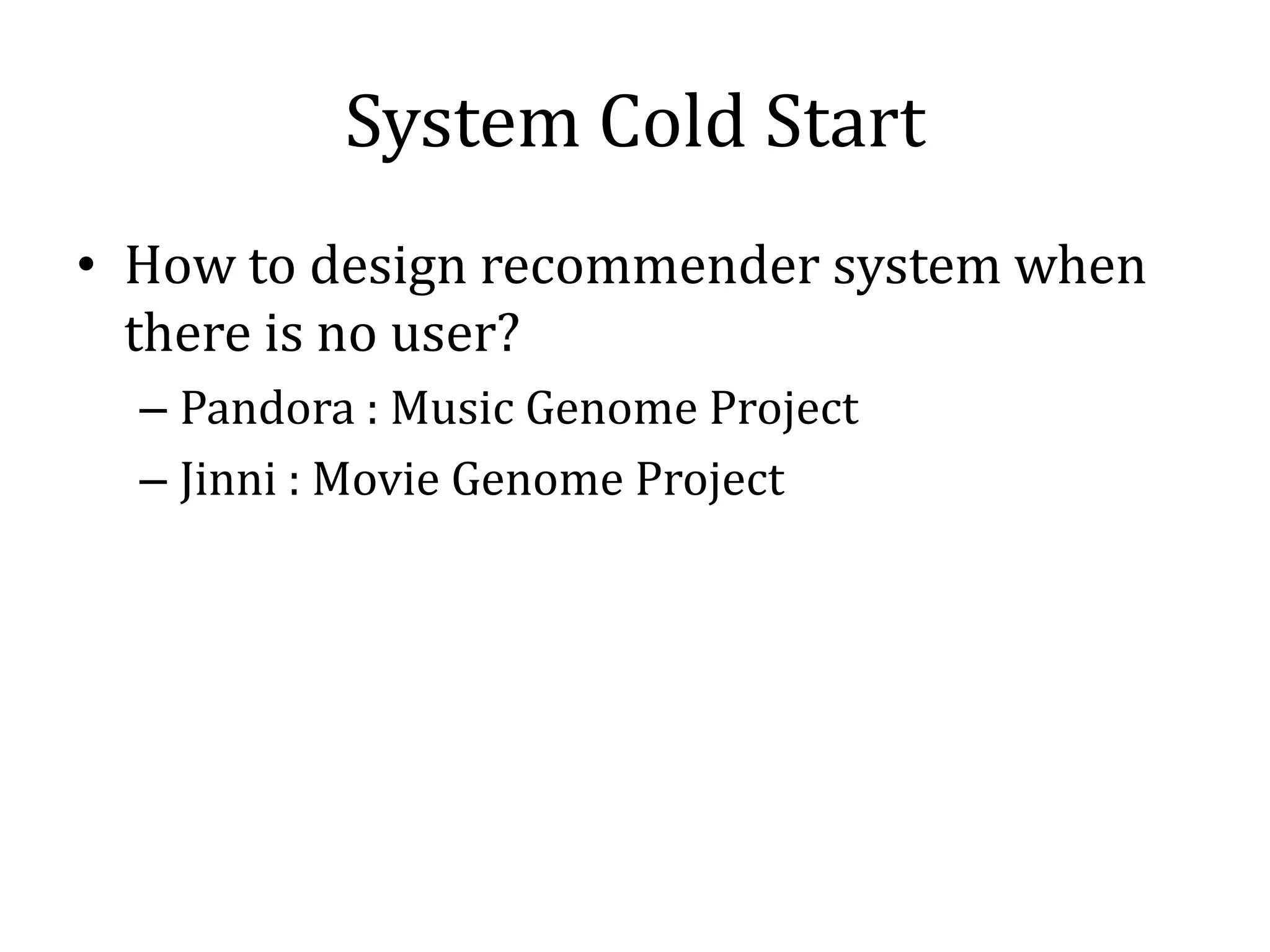 System Cold Start

• How to design recommender system when there is no user?
  – Pandora : Music Genome Project
  – Jinni : Movie Genome Project